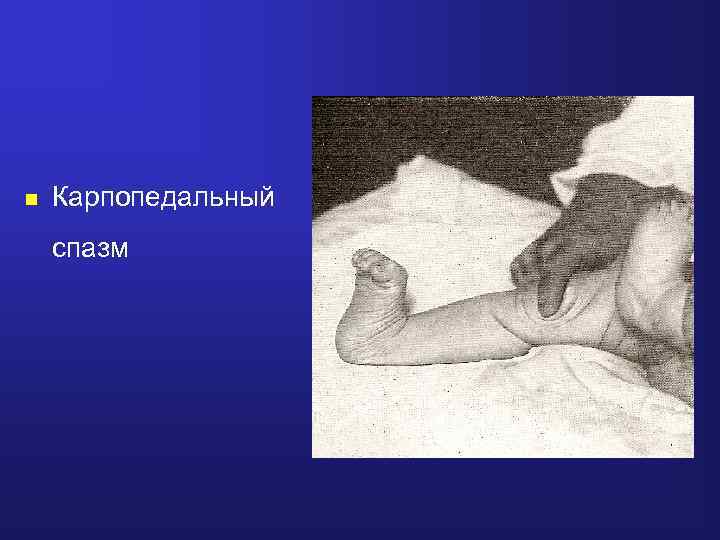 Карпопедальный спазм